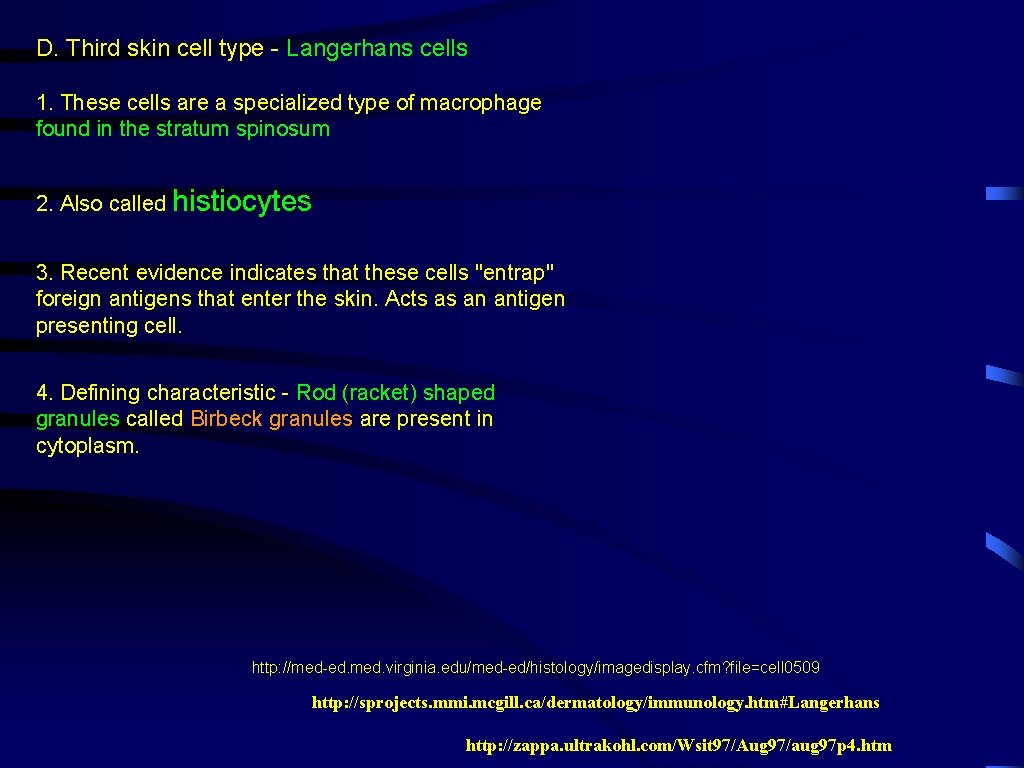 D. Third skin cell type - Langerhans cells

1. These cells are a specialized type of macrophage found in the stratum spinosum

2. Also called histiocytes

3. Recent evidence indicates that these cells "entrap" foreign antigens that enter the skin. Acts as an antigen presenting cell.

4. Defining characteristic - Rod (racket) shaped granules called Birbeck granules are present in cytoplasm.

http://med-ed.med.virginia.edu/med-ed/histology/imagedisplay.cfm?file=cell0509

http://sprojects.mmi.mcgill.ca/dermatology/immunology.htm#Langerhans

http://zappa.ultrakohl.com/Wsit97/Aug97/aug97p4.htm